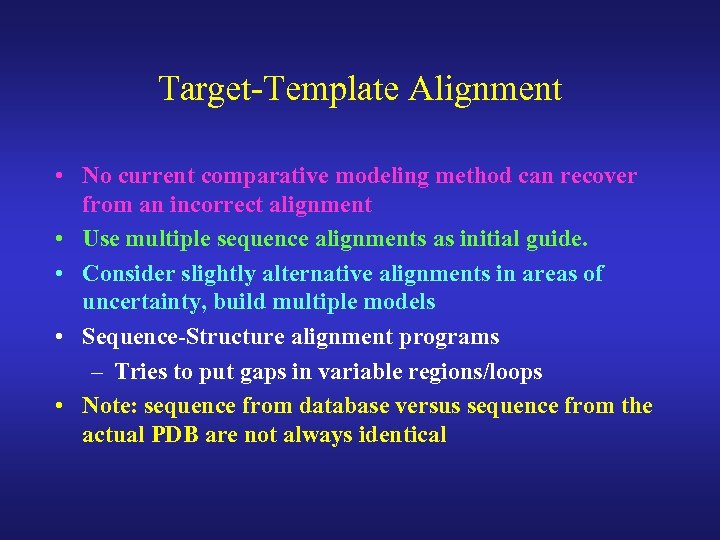 Target-Template Alignment

• No current comparative modeling method can recover from an incorrect alignment
• Use multiple sequence alignments as initial guide.
• Consider slightly alternative alignments in areas of uncertainty, build multiple models
• Sequence-Structure alignment programs
– Tries to put gaps in variable regions/loops
• Note: sequence from database versus sequence from the actual PDB are not always identical